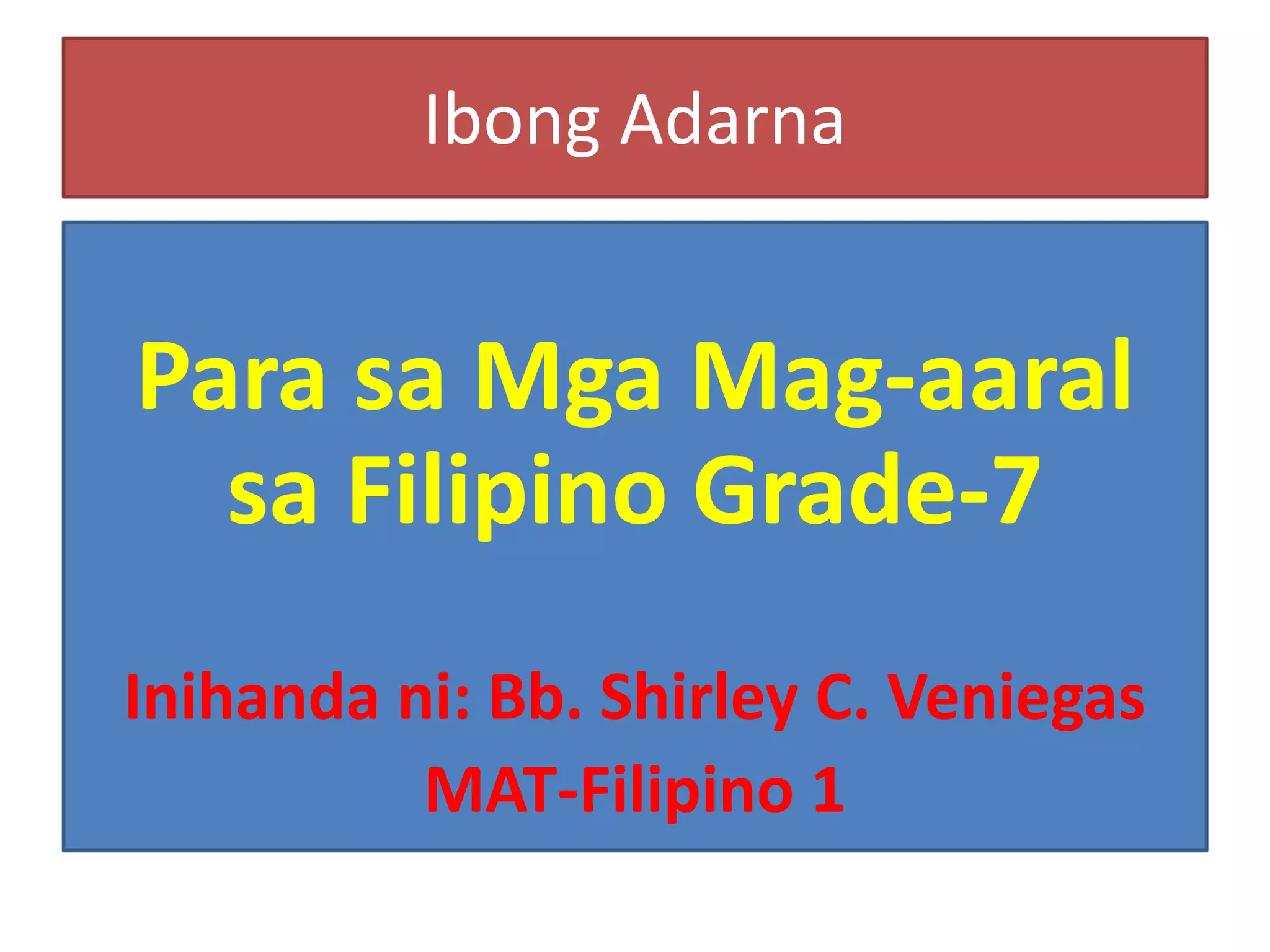 Ibong Adarna

Para sa Mga Mag-aaral sa Filipino Grade-7

Inihanda ni: Bb. Shirley C. Veniegas
MAT-Filipino 1